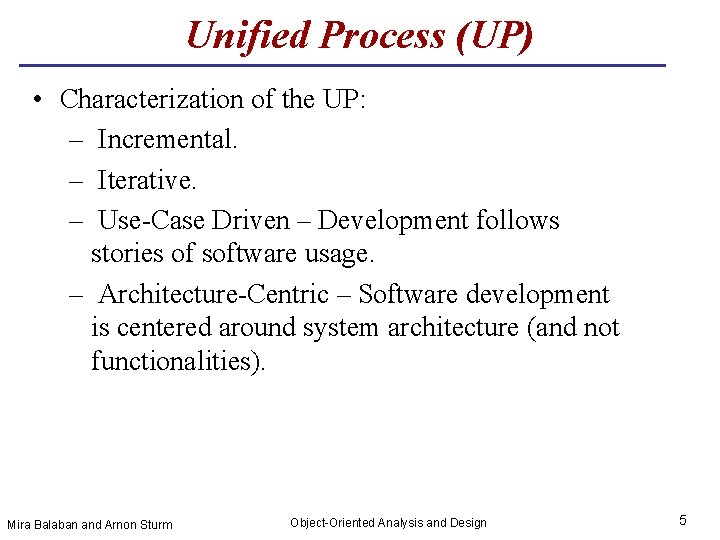 Unified Process (UP)

• Characterization of the UP:
– Incremental.
– Iterative.
– Use-Case Driven – Development follows stories of software usage.
– Architecture-Centric – Software development is centered around system architecture (and not functionalities).

Mira Balaban and Arnon Sturm

Object-Oriented Analysis and Design

5